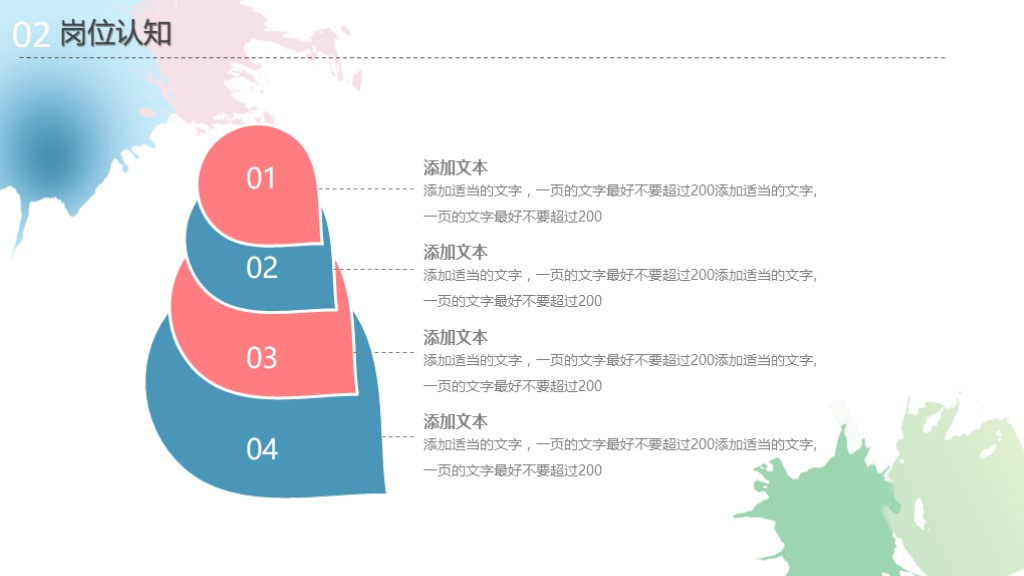 02 岗位认知

01

02

03

04

添加文本
添加适当的文字，一页的文字最好不要超过200添加适当的文字，一页的文字最好不要超过200

添加文本
添加适当的文字，一页的文字最好不要超过200添加适当的文字，一页的文字最好不要超过200

添加文本
添加适当的文字，一页的文字最好不要超过200添加适当的文字，一页的文字最好不要超过200

添加文本
添加适当的文字，一页的文字最好不要超过200添加适当的文字，一页的文字最好不要超过200